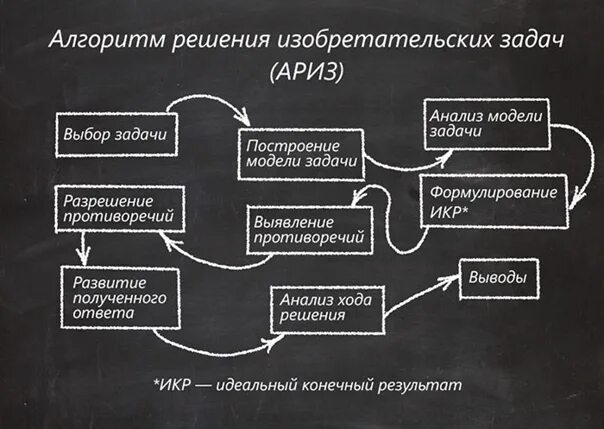 Алгоритм решения изобретательских задач (АРИЗ)

Выбор задачи

Построение модели задачи

Анализ модели задачи

Формулирование ИКР*

Выявление противоречий

Разрешение противоречий

Развитие полученного ответа

Анализ хода решения

Выводы

*ИКР — идеальный конечный результат